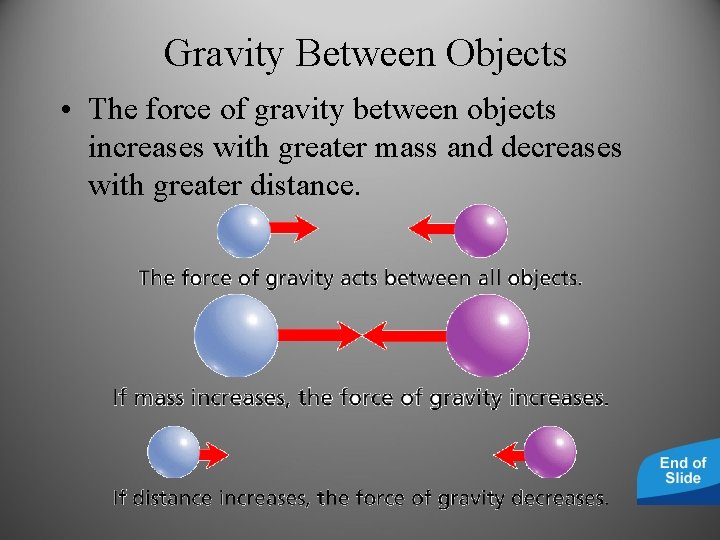 Gravity Between Objects

• The force of gravity between objects increases with greater mass and decreases with greater distance.

The force of gravity acts between all objects.

If mass increases, the force of gravity increases.

If distance increases, the force of gravity decreases.

End of Slide